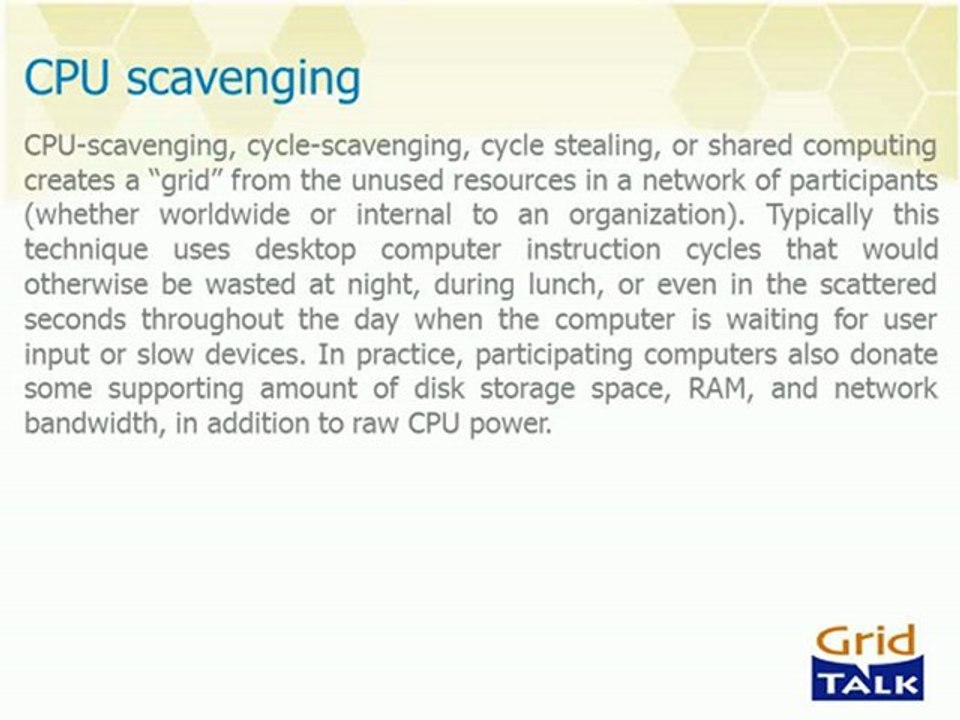 CPU scavenging

CPU-scavenging, cycle-scavenging, cycle stealing, or shared computing creates a “grid” from the unused resources in a network of participants (whether worldwide or internal to an organization). Typically this technique uses desktop computer instruction cycles that would otherwise be wasted at night, during lunch, or even in the scattered seconds throughout the day when the computer is waiting for user input or slow devices. In practice, participating computers also donate some supporting amount of disk storage space, RAM, and network bandwidth, in addition to raw CPU power.

Grid
TALK